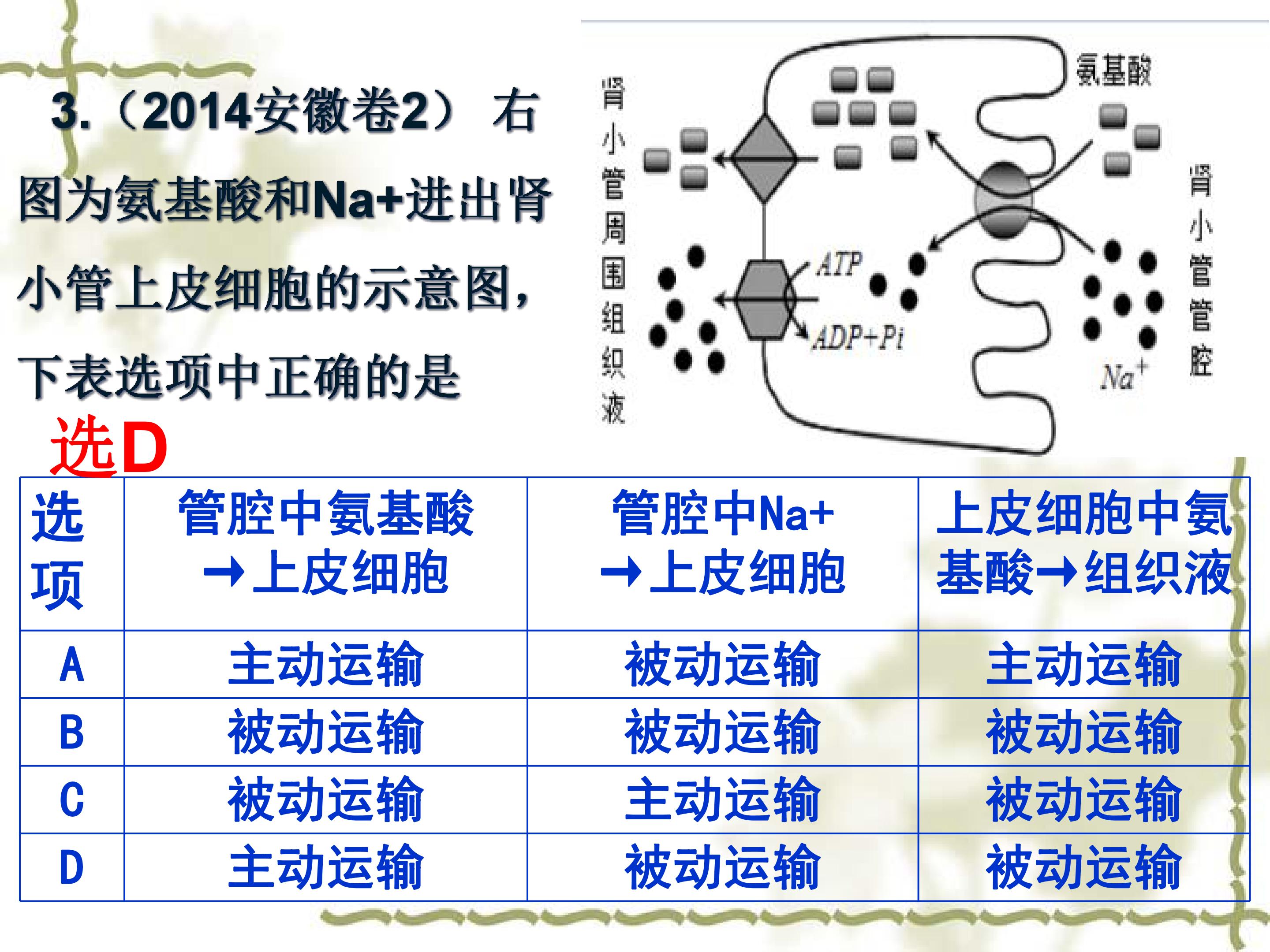 3.（2014安徽卷2） 右图为氨基酸和Na+进出肾小管上皮细胞的示意图，下表选项中正确的是

选D

肾小管周围组织液

氨基酸

ATP

ADP+Pi

$Na^+$

肾小管管腔

| 选项 | 管腔中氨基酸→上皮细胞 | 管腔中Na+→上皮细胞 | 上皮细胞中氨基酸→组织液 |
|---|---|---|---|
| A | 主动运输 | 被动运输 | 主动运输 |
| B | 被动运输 | 被动运输 | 被动运输 |
| C | 被动运输 | 主动运输 | 被动运输 |
| D | 主动运输 | 被动运输 | 被动运输 |